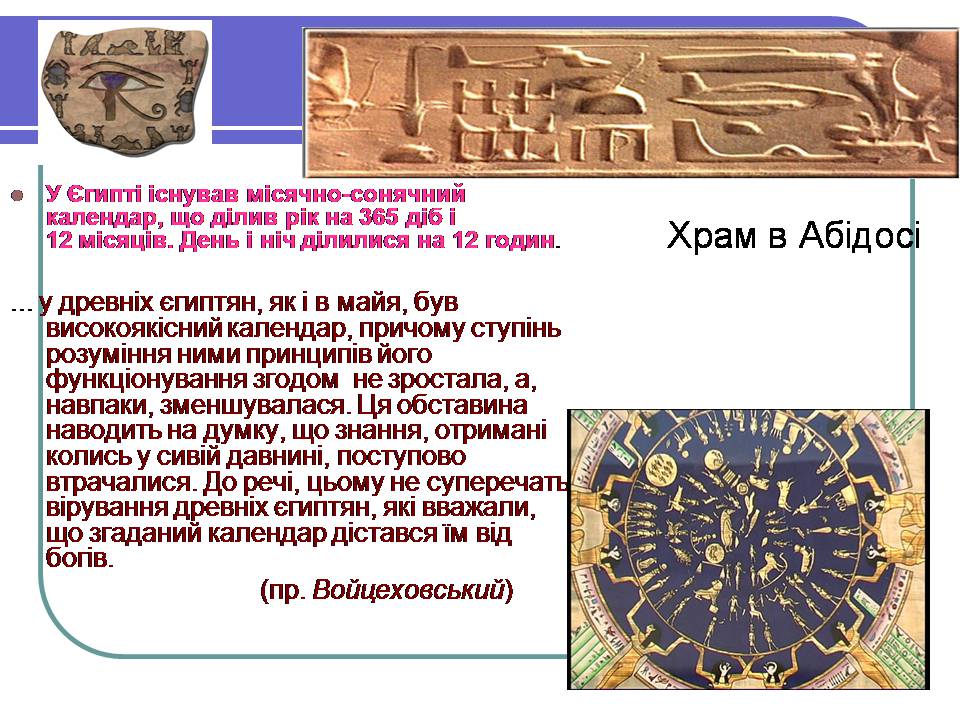 У Єгипті існував місячно-сонячний календар, що ділив рік на 365 діб і 12 місяців. День і ніч ділилися на 12 годин.

Храм в Абідосі

... у древніх єгиптян, як і в майя, був високоякісний календар, причому ступінь розуміння ними принципів його функціонування згодом не зростала, а, навпаки, зменшувалася. Ця обставина наводить на думку, що знання, отримані колись у сивій давнині, поступово втрачалися. До речі, цьому не суперечать вірування древніх єгиптян, які вважали, що згаданий календар дістався їм від богів.

(пр. Войцеховський)